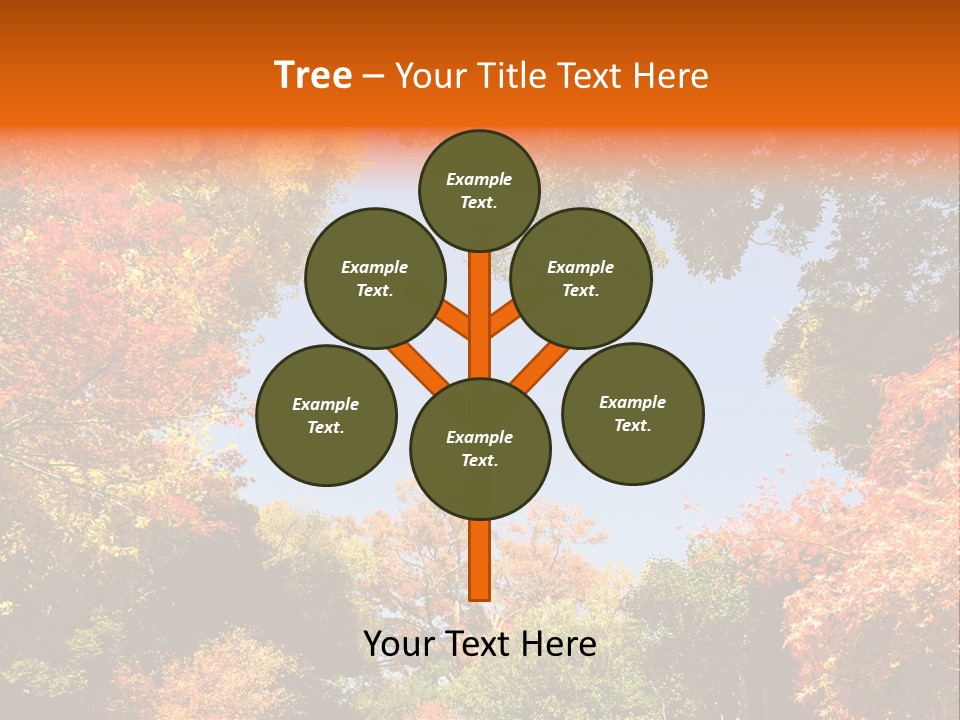 Tree – Your Title Text Here

Example Text.

Example Text.

Example Text.

Example Text.

Example Text.

Example Text.

Your Text Here